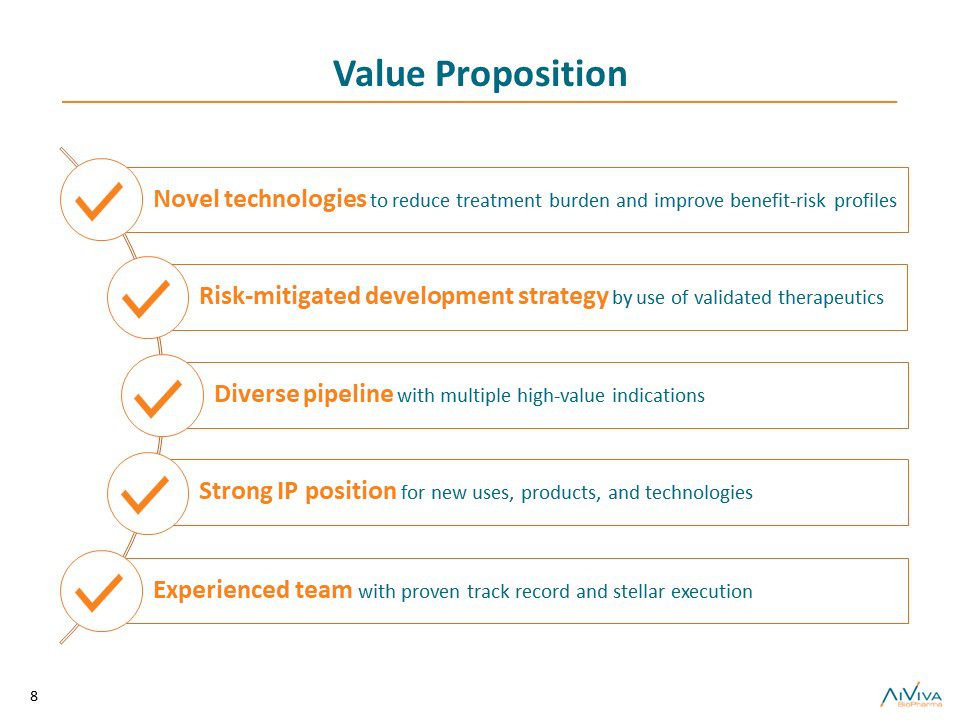 Value Proposition

Novel technologies to reduce treatment burden and improve benefit-risk profiles

Risk-mitigated development strategy by use of validated therapeutics

Diverse pipeline with multiple high-value indications

Strong IP position for new uses, products, and technologies

Experienced team with proven track record and stellar execution

8

AiViva BioPharma